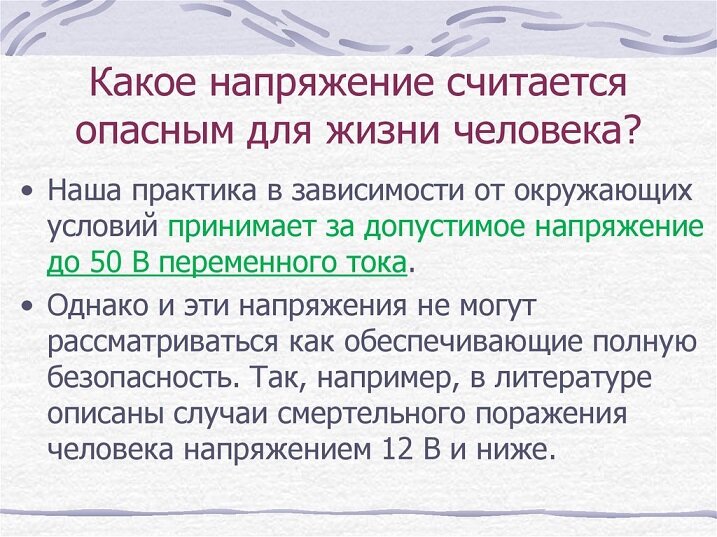 Какое напряжение считается опасным для жизни человека?

• Наша практика в зависимости от окружающих условий принимает за допустимое напряжение до 50 В переменного тока.

• Однако и эти напряжения не могут рассматриваться как обеспечивающие полную безопасность. Так, например, в литературе описаны случаи смертельного поражения человека напряжением 12 В и ниже.